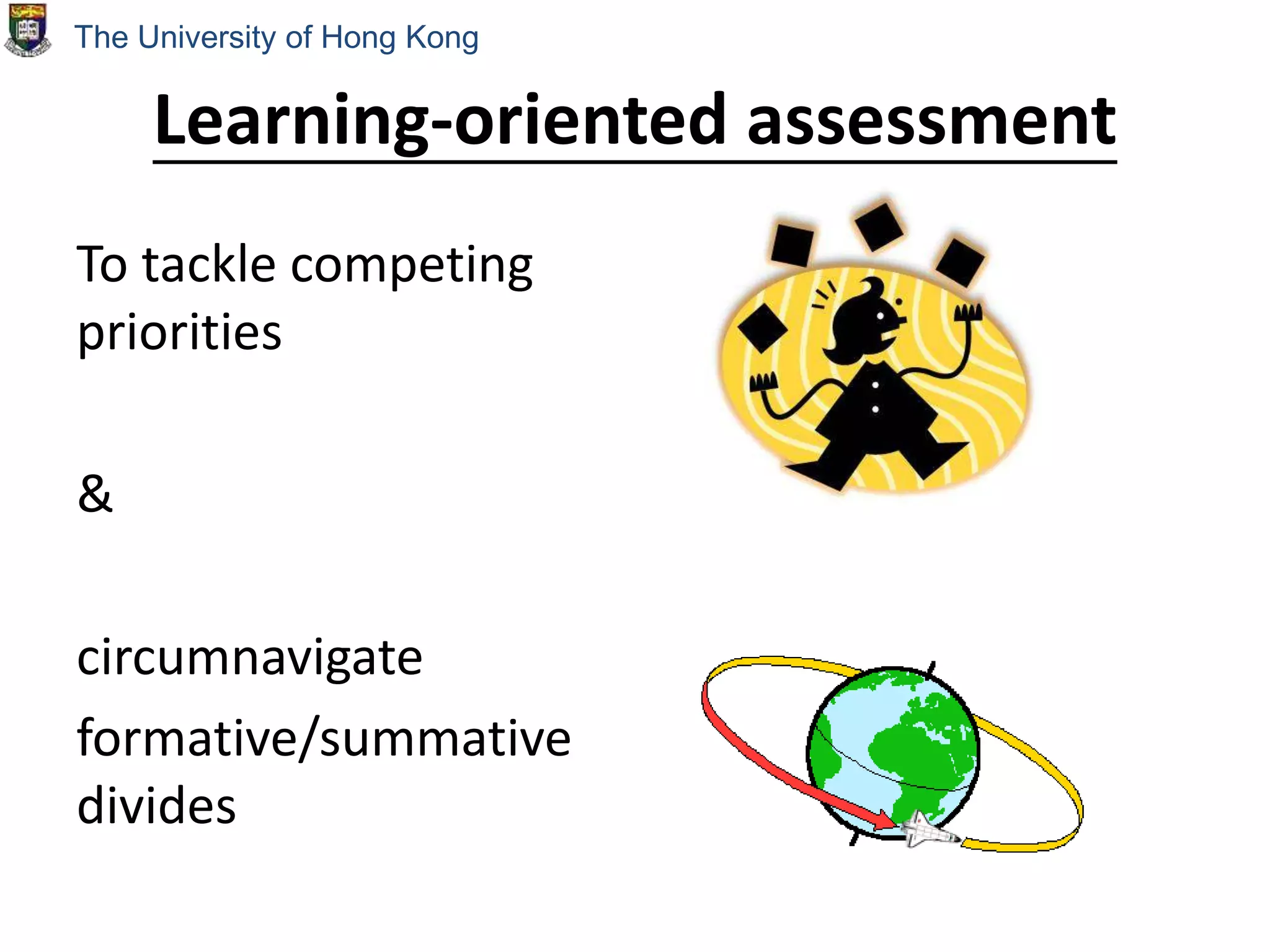 The University of Hong Kong

Learning-oriented assessment

To tackle competing priorities

&

circumnavigate

formative/summative divides